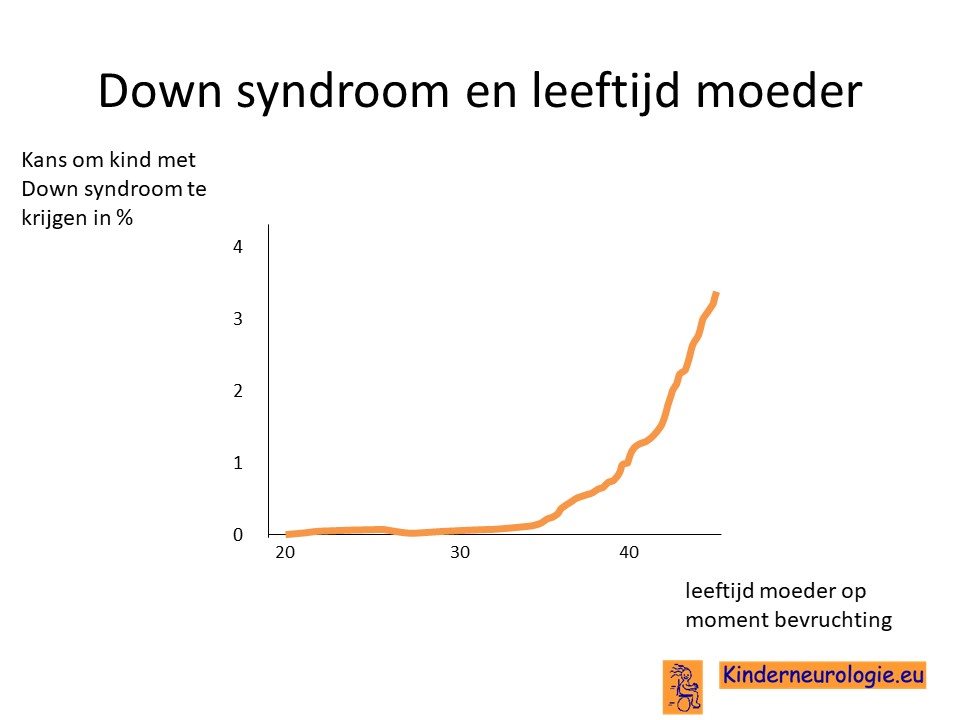 Down syndroom en leeftijd moeder

Kans om kind met Down syndroom te krijgen in %

4
3
2
1
0

20
30
40

leeftijd moeder op moment bevruchting

Kinderneurologie.eu